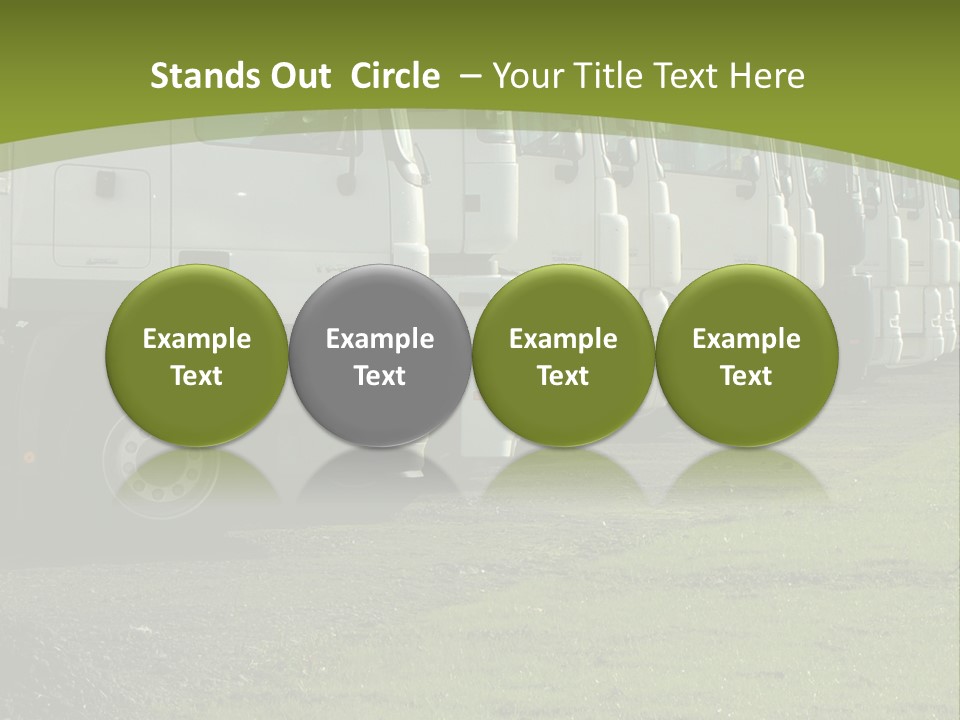 Stands Out Circle – Your Title Text Here

Example Text

Example Text

Example Text

Example Text